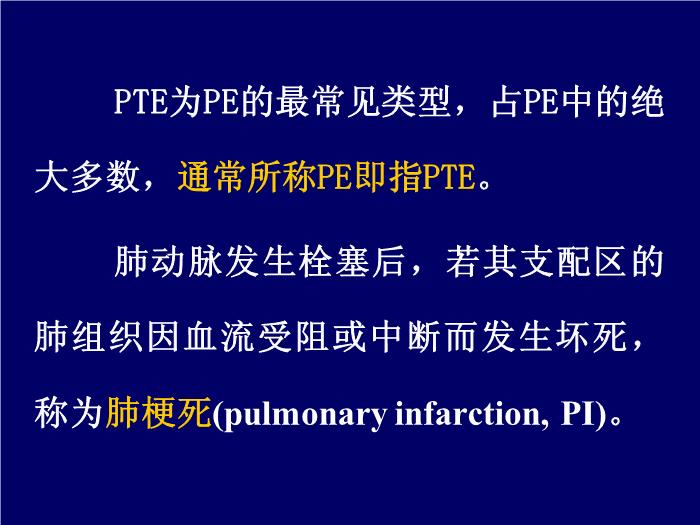 PTE为PE的最常见类型，占PE中的绝大多数，通常所称PE即指PTE。

肺动脉发生栓塞后，若其支配区的肺组织因血流受阻或中断而发生坏死，称为肺梗死(pulmonary infarction, PI)。